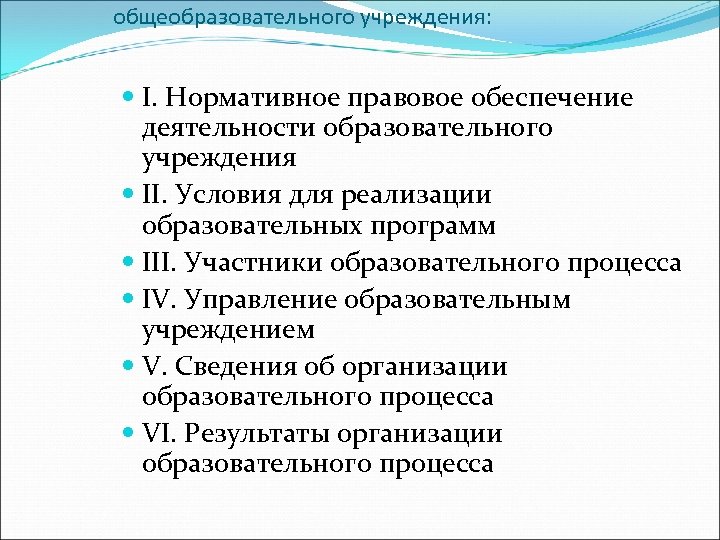 общеобразовательного учреждения:

I. Нормативное правовое обеспечение деятельности образовательного учреждения

II. Условия для реализации образовательных программ

III. Участники образовательного процесса

IV. Управление образовательным учреждением

V. Сведения об организации образовательного процесса

VI. Результаты организации образовательного процесса